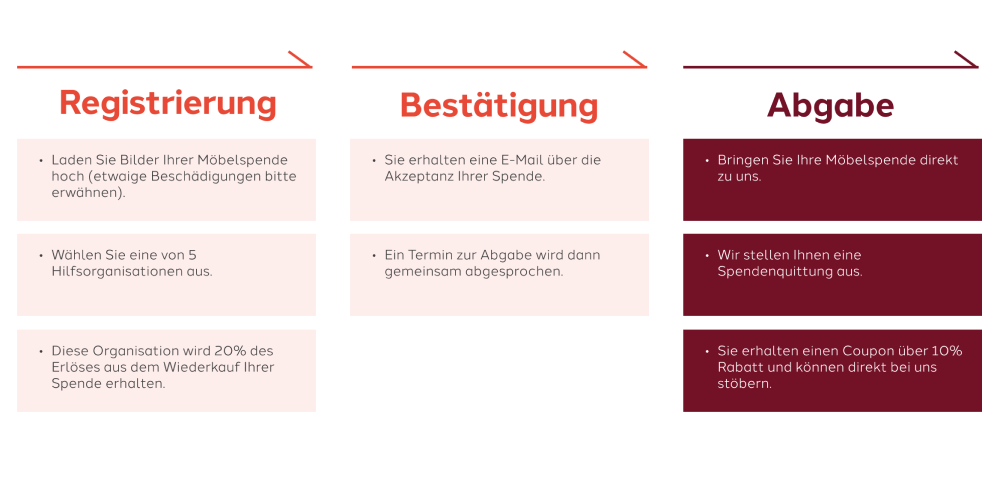 Registrierung

• Laden Sie Bilder Ihrer Möbelspende hoch (etwaige Beschädigungen bitte erwähnen).

• Wählen Sie eine von 5 Hilfsorganisationen aus.

• Diese Organisation wird 20% des Erlöses aus dem Wiederkauf Ihrer Spende erhalten.

Bestätigung

• Sie erhalten eine E-Mail über die Akzeptanz Ihrer Spende.

• Ein Termin zur Abgabe wird dann gemeinsam abgesprochen.

Abgabe

• Bringen Sie Ihre Möbelspende direkt zu uns.

• Wir stellen Ihnen eine Spendenquittung aus.

• Sie erhalten einen Coupon über 10% Rabatt und können direkt bei uns stöbern.